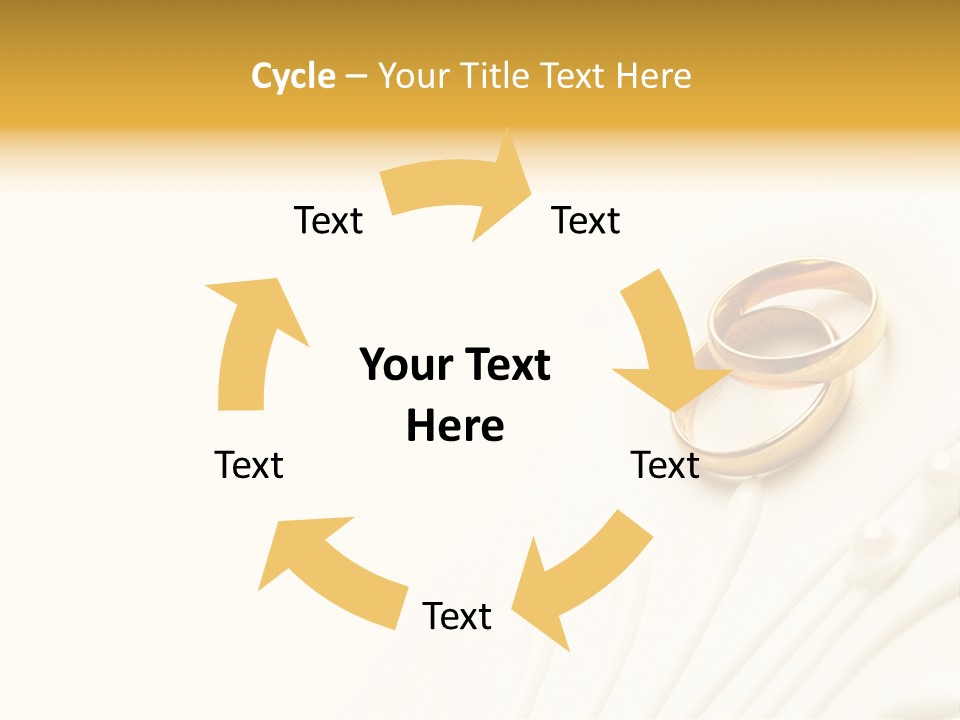 Cycle – Your Title Text Here

Text

Text

Your Text Here

Text

Text

Text